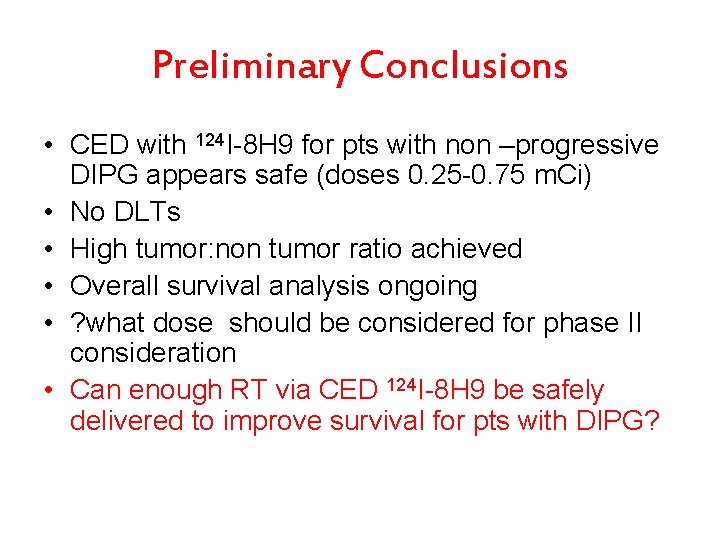 Preliminary Conclusions

• CED with $^{124}$I-8H9 for pts with non –progressive DIPG appears safe (doses 0.25-0.75 mCi)
• No DLTs
• High tumor:non tumor ratio achieved
• Overall survival analysis ongoing
• ?what dose should be considered for phase II consideration
• Can enough RT via CED $^{124}$I-8H9 be safely delivered to improve survival for pts with DIPG?